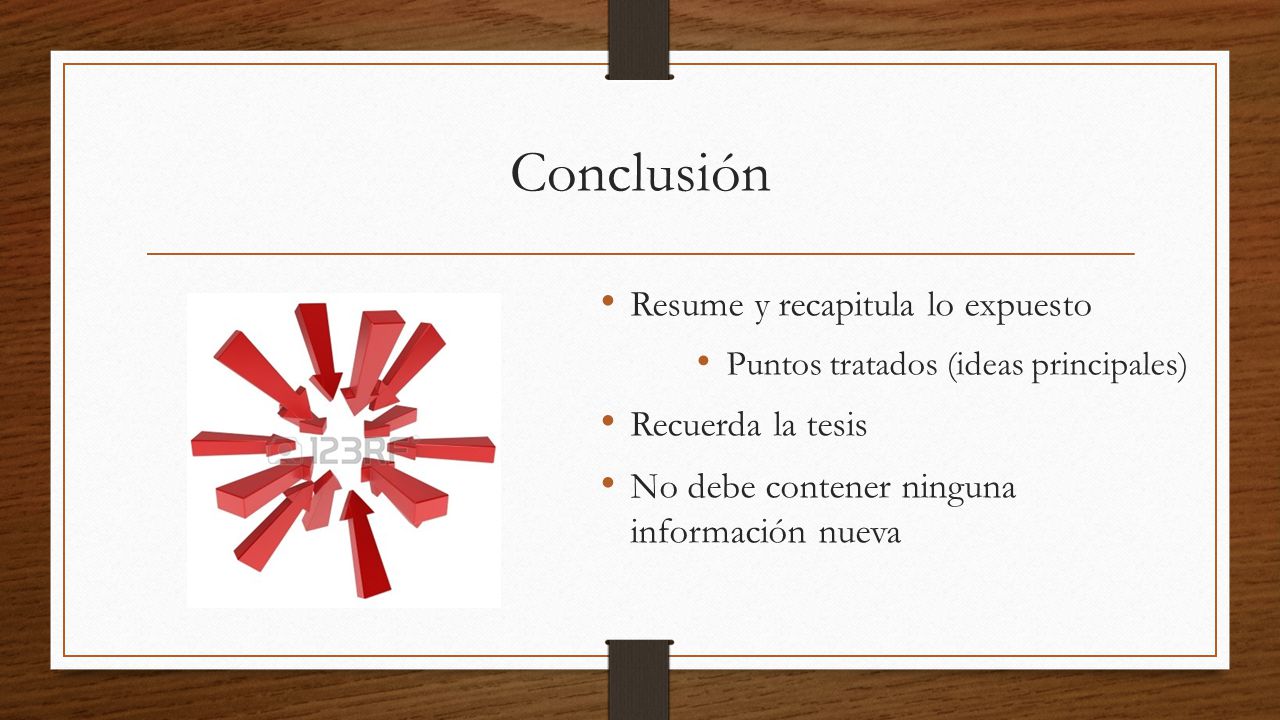 Conclusión

123RF

• Resume y recapitula lo expuesto
  • Puntos tratados (ideas principales)
• Recuerda la tesis
• No debe contener ninguna información nueva